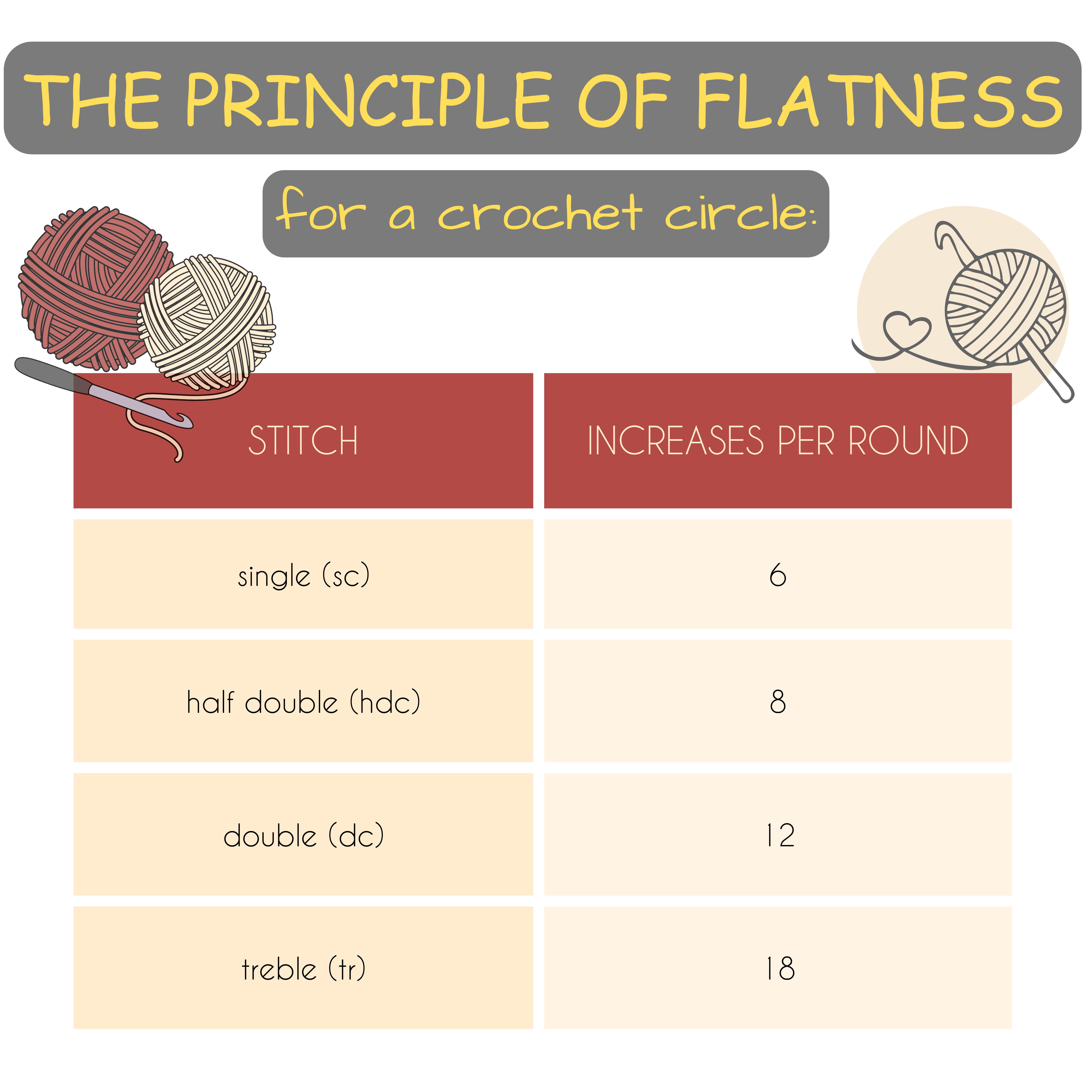 THE PRINCIPLE OF FLATNESS

for a crochet circle:

| STITCH | INCREASES PER ROUND |
|---|---|
| single (sc) | 6 |
| half double (hdc) | 8 |
| double (dc) | 12 |
| treble (tr) | 18 |